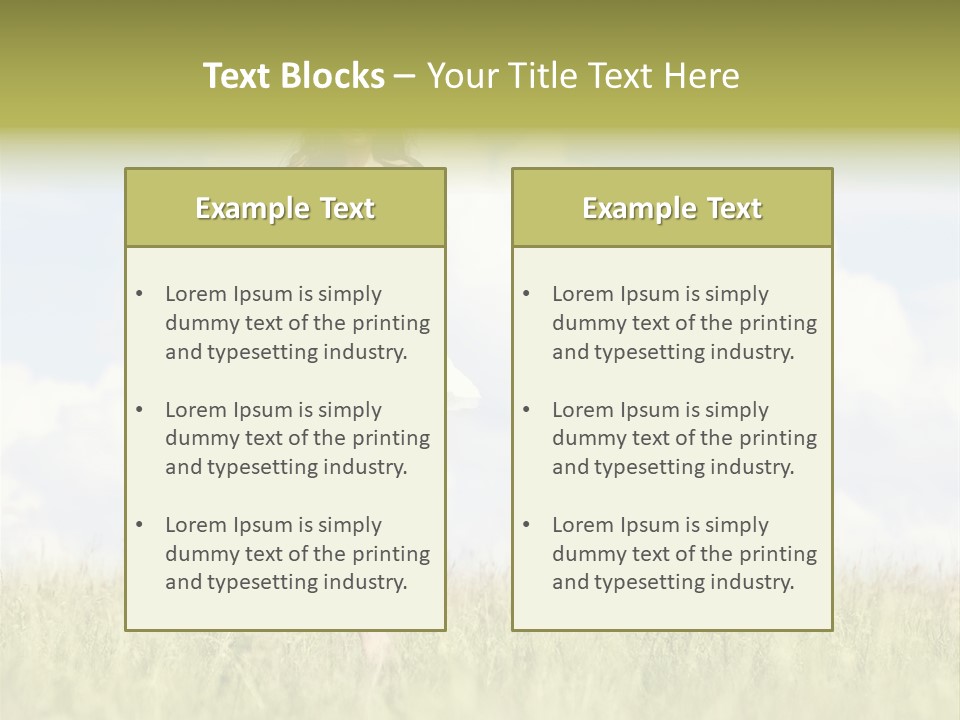 Text Blocks – Your Title Text Here

Example Text

• Lorem Ipsum is simply dummy text of the printing and typesetting industry.

• Lorem Ipsum is simply dummy text of the printing and typesetting industry.

• Lorem Ipsum is simply dummy text of the printing and typesetting industry.

Example Text

• Lorem Ipsum is simply dummy text of the printing and typesetting industry.

• Lorem Ipsum is simply dummy text of the printing and typesetting industry.

• Lorem Ipsum is simply dummy text of the printing and typesetting industry.